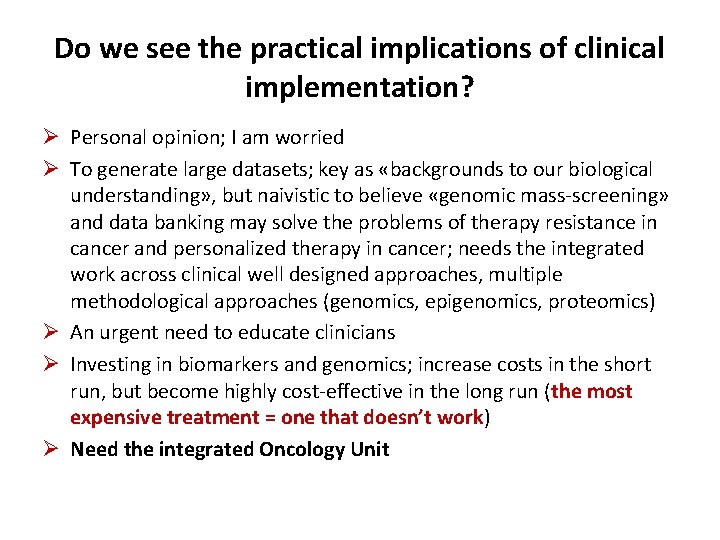 Do we see the practical implications of clinical implementation?

➢ Personal opinion; I am worried

➢ To generate large datasets; key as «backgrounds to our biological understanding», but naivistic to believe «genomic mass-screening» and data banking may solve the problems of therapy resistance in cancer and personalized therapy in cancer; needs the integrated work across clinical well designed approaches, multiple methodological approaches (genomics, epigenomics, proteomics)

➢ An urgent need to educate clinicians

➢ Investing in biomarkers and genomics; increase costs in the short run, but become highly cost-effective in the long run (the most expensive treatment = one that doesn't work)

➢ Need the integrated Oncology Unit